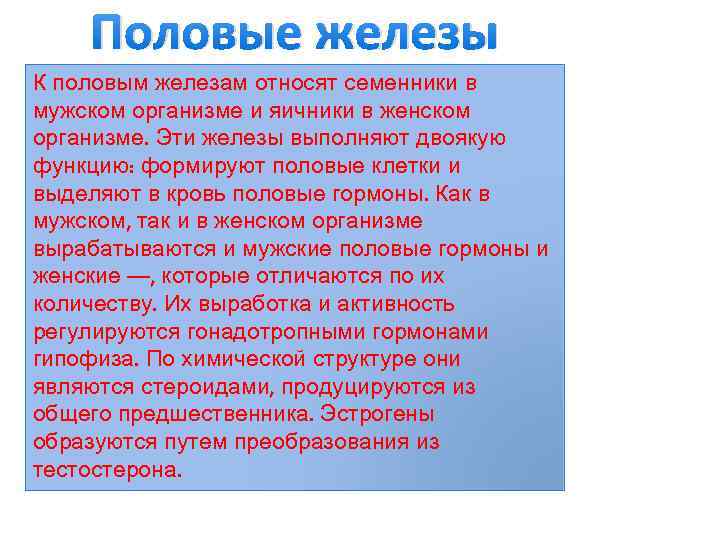 Половые железы

К половым железам относят семенники в мужском организме и яичники в женском организме. Эти железы выполняют двоякую функцию: формируют половые клетки и выделяют в кровь половые гормоны. Как в мужском, так и в женском организме вырабатываются и мужские половые гормоны и женские —, которые отличаются по их количеству. Их выработка и активность регулируются гонадотропными гормонами гипофиза. По химической структуре они являются стероидами, продуцируются из общего предшественника. Эстрогены образуются путем преобразования из тестостерона.